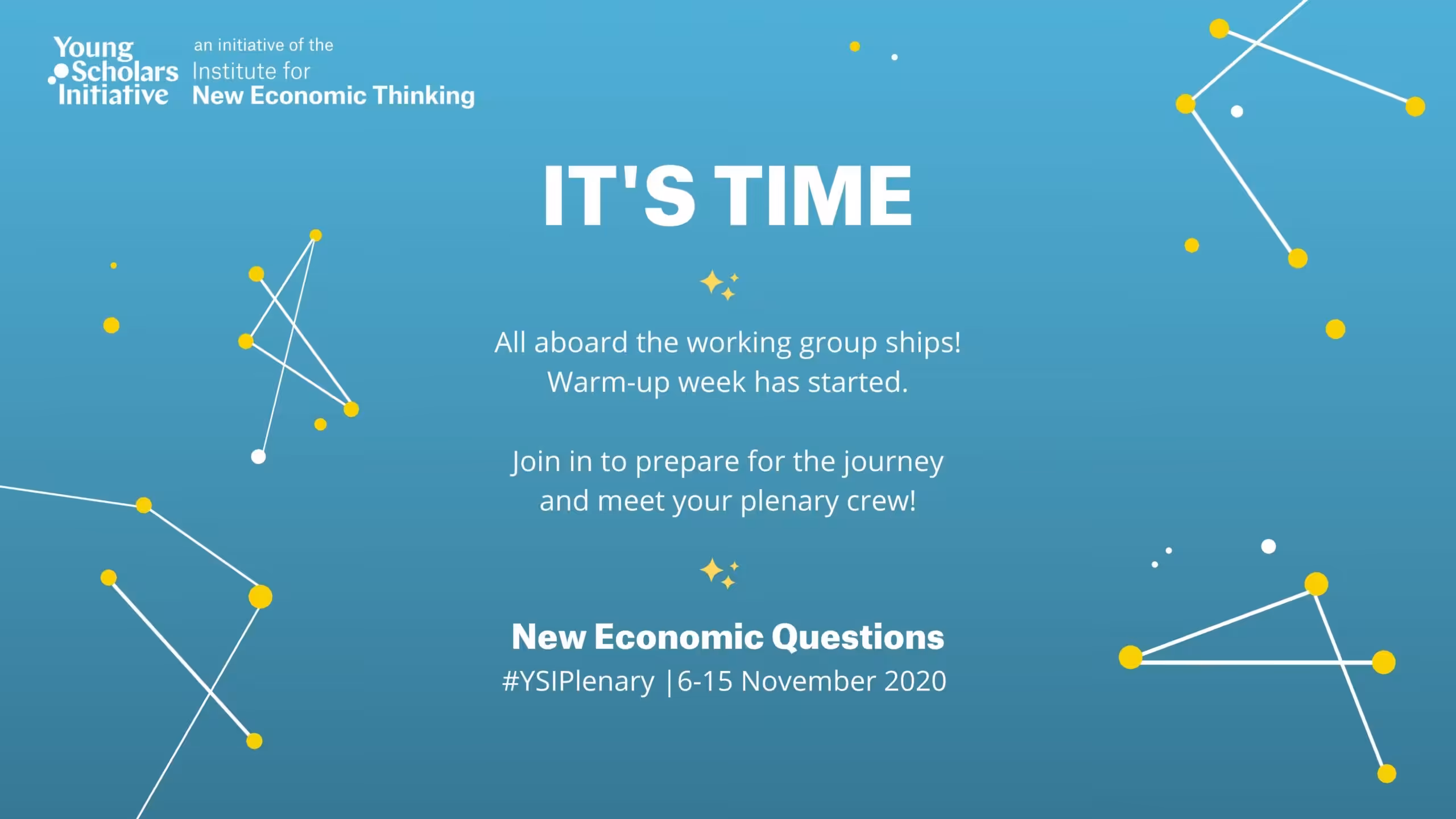 Young Scholars Initiative

an initiative of the Institute for New Economic Thinking

IT'S TIME

All aboard the working group ships! Warm-up week has started.

Join in to prepare for the journey and meet your plenary crew!

New Economic Questions

#YSIPlenary |6-15 November 2020